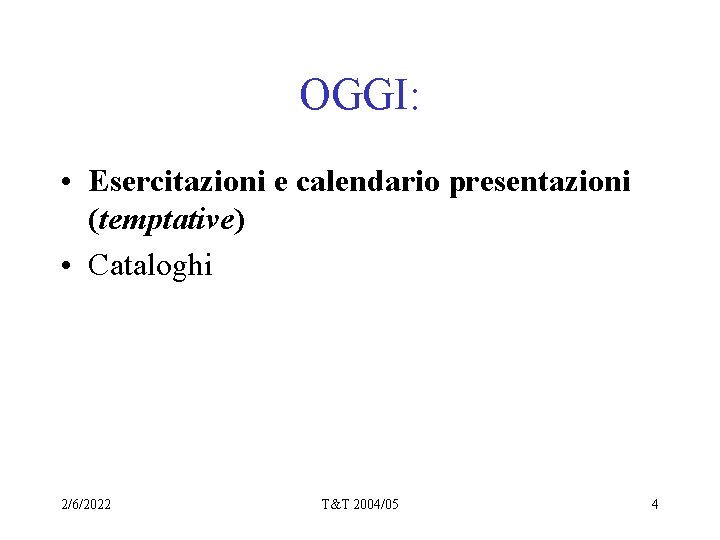 OGGI:

• Esercitazioni e calendario presentazioni (temptative)
• Cataloghi

2/6/2022 T&T 2004/05 4